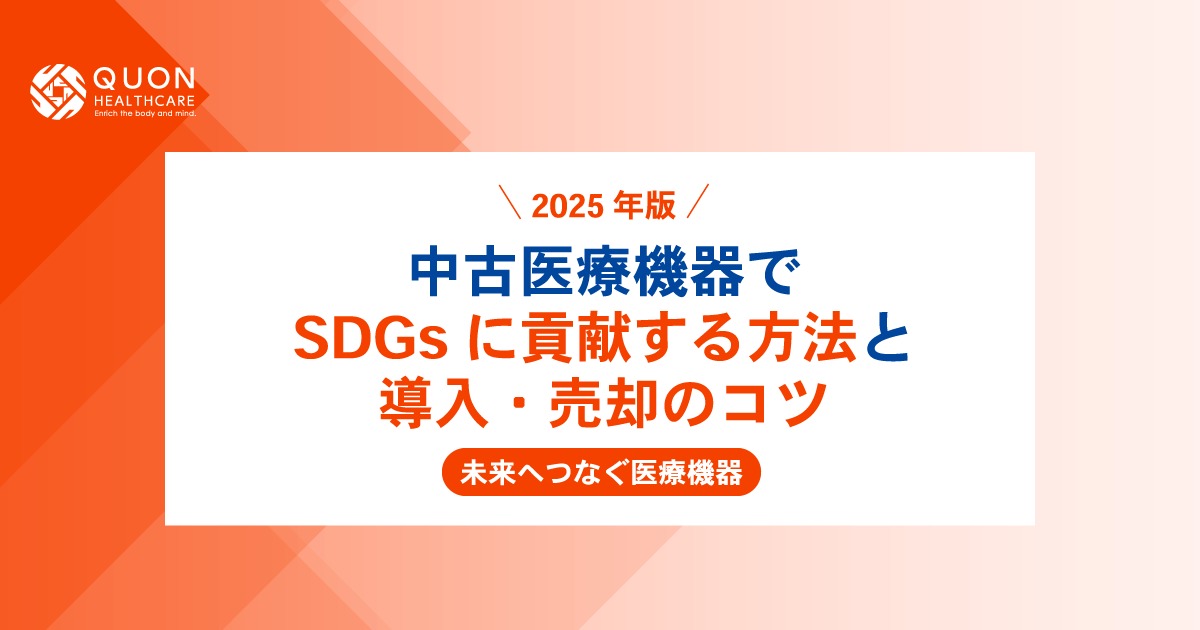 QUON HEALTHCARE
Enrich the body and mind.

＼ 2025 年版 ／

中古医療機器で
SDGs に貢献する方法と
導入・売却のコツ

未来へつなぐ医療機器